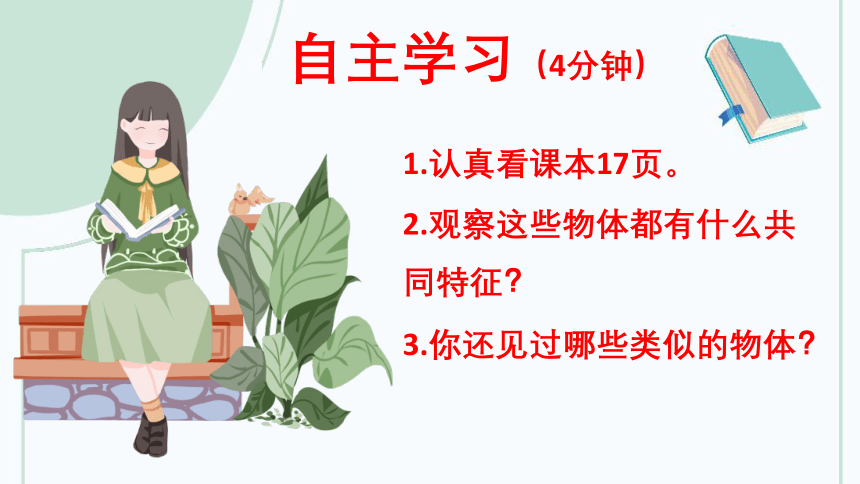 自主学习（4分钟）

1.认真看课本17页。

2.观察这些物体都有什么共同特征？

3.你还见过哪些类似的物体？